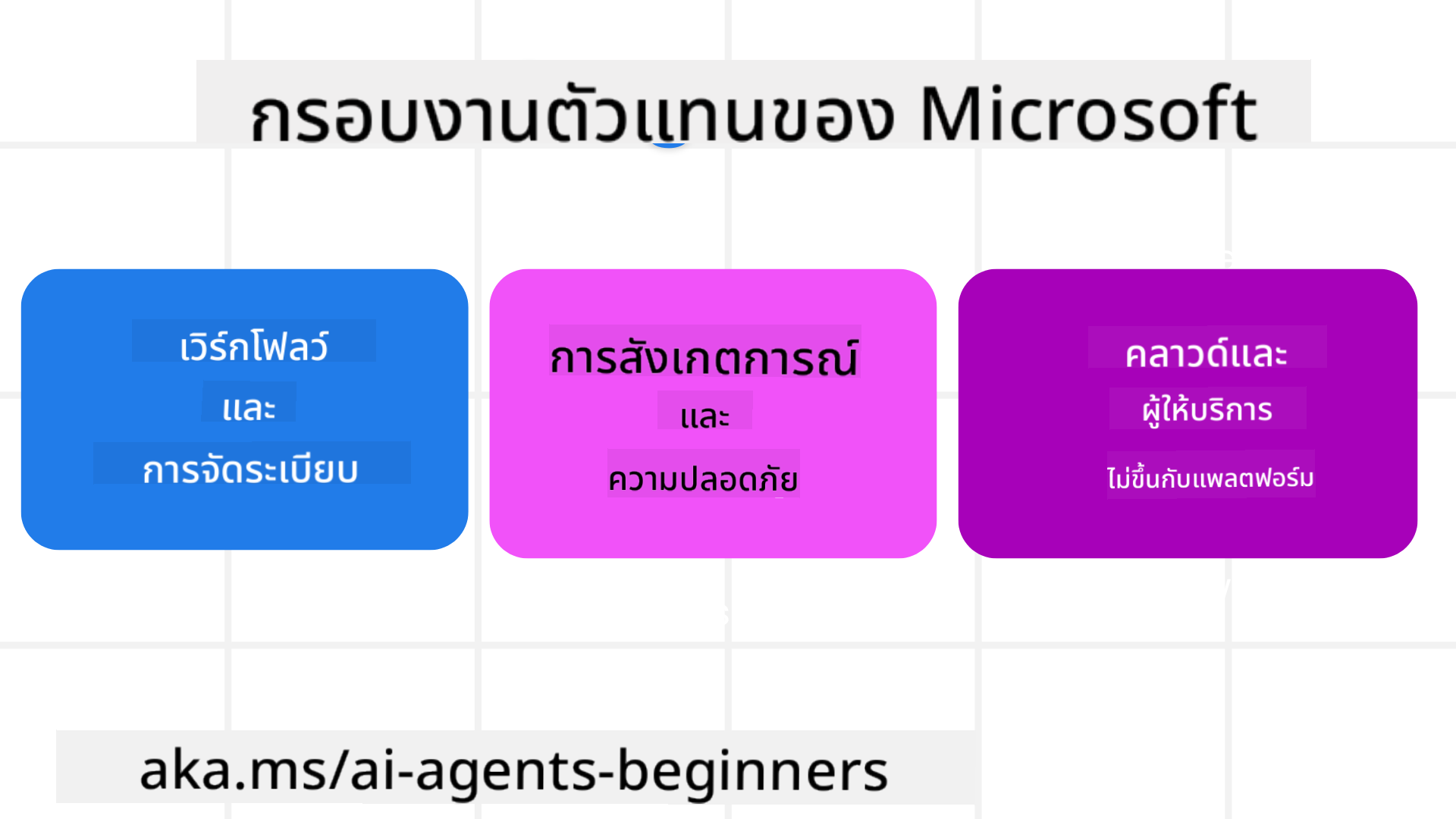 กรอบงานตัวแทนของ Microsoft

เวิร์กโฟลว์
และ
การจัดระเบียบ

การสังเกตการณ์
และ
ความปลอดภัย

คลาวด์และ
ผู้ให้บริการ
ไม่ขึ้นกับแพลตฟอร์ม

aka.ms/ai-agents-beginners